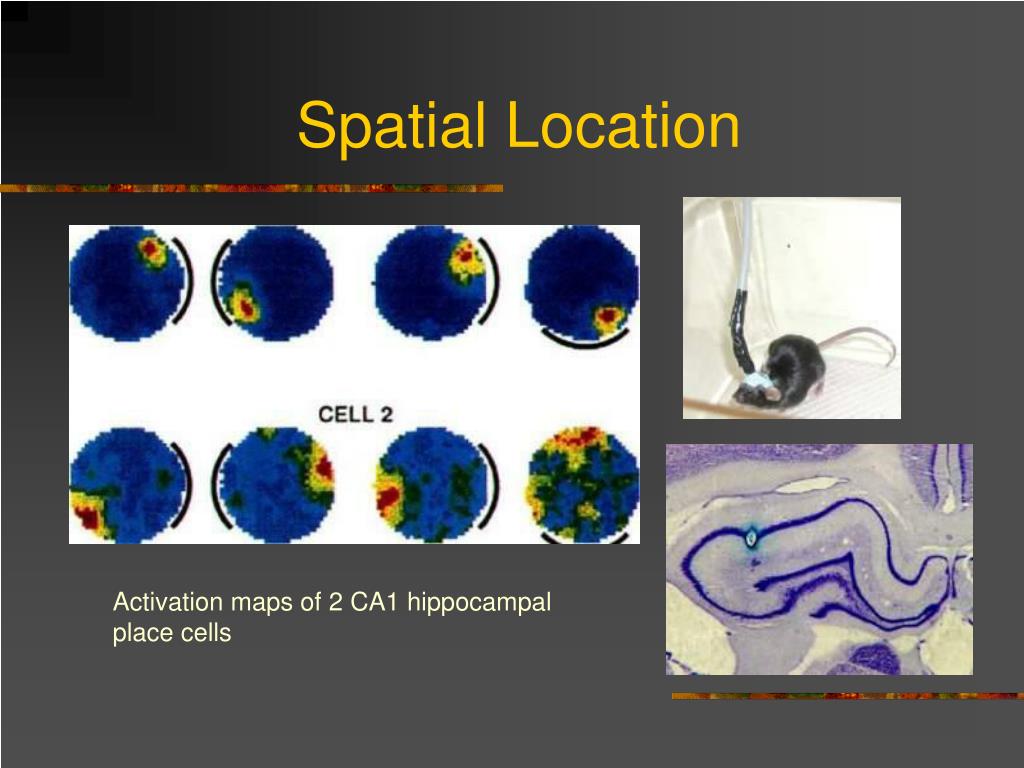 Spatial Location

CELL 2

Activation maps of 2 CA1 hippocampal place cells